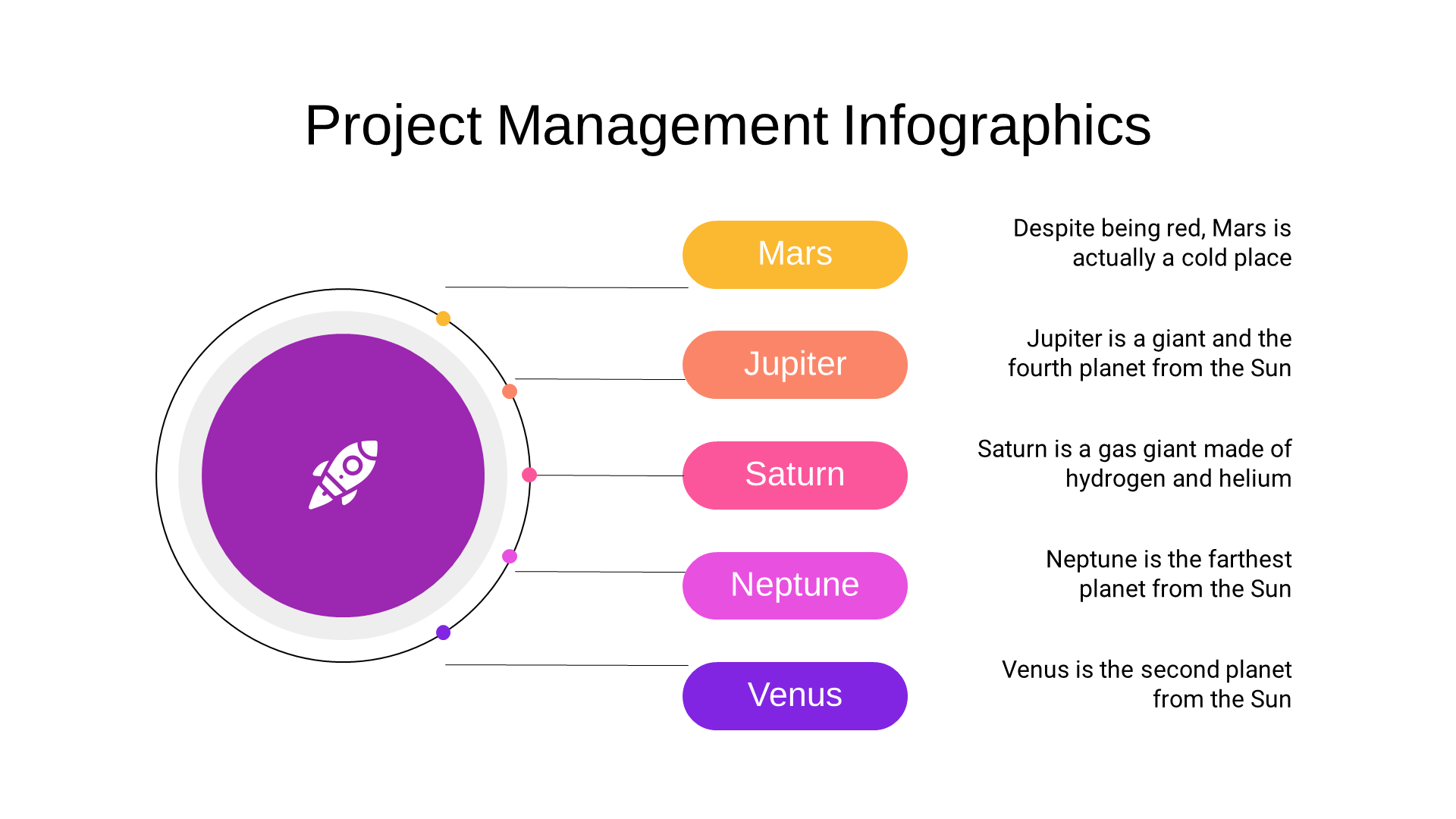 Project Management Infographics

Mars

Despite being red, Mars is actually a cold place

Jupiter

Jupiter is a giant and the fourth planet from the Sun

Saturn

Saturn is a gas giant made of hydrogen and helium

Neptune

Neptune is the farthest planet from the Sun

Venus

Venus is the second planet from the Sun